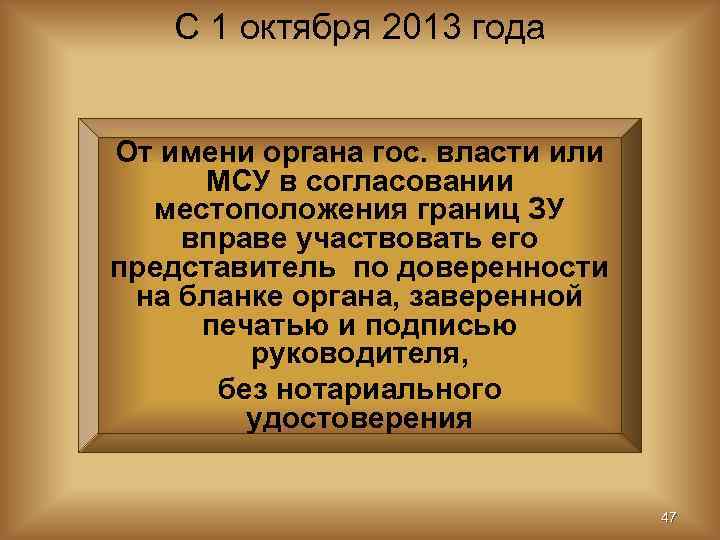 С 1 октября 2013 года

От имени органа гос. власти или МСУ в согласовании местоположения границ ЗУ вправе участвовать его представитель по доверенности на бланке органа, заверенной печатью и подписью руководителя,

без нотариального удостоверения

47